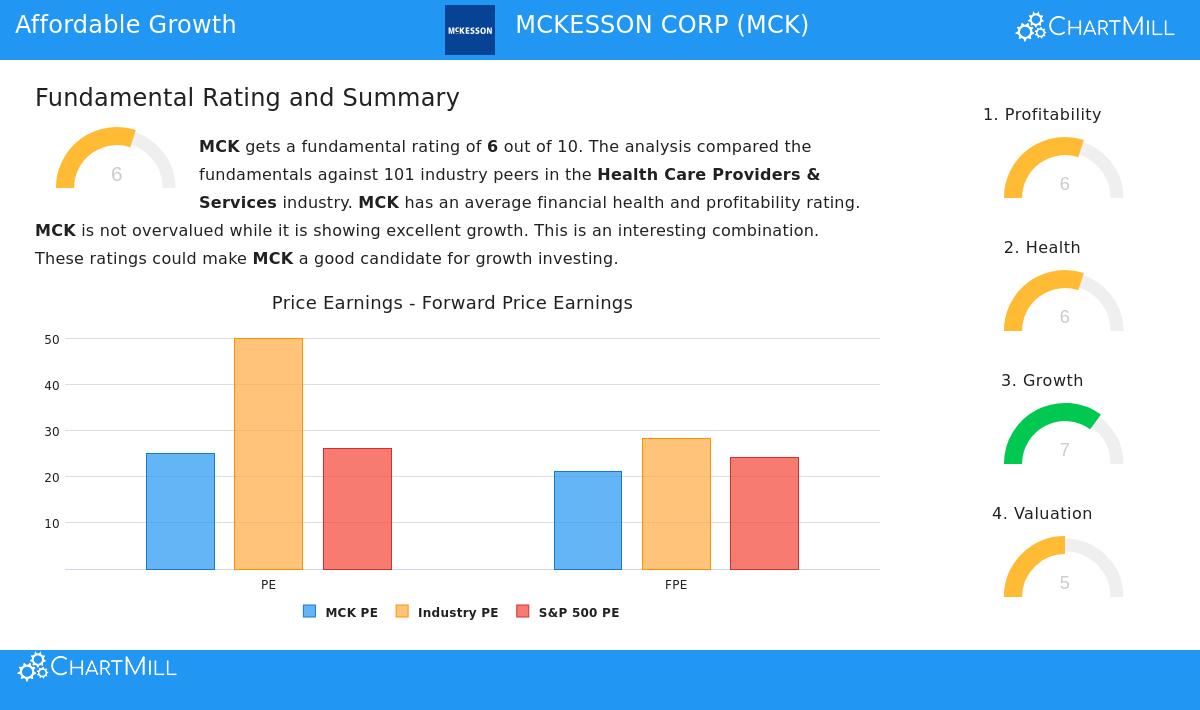 Affordable Growth

MCKESSON

MCKESSON CORP (MCK)

ChartMill

Fundamental Rating and Summary

6

**MCK** gets a fundamental rating of **6** out of 10. The analysis compared the fundamentals against 101 industry peers in the **Health Care Providers & Services** industry. **MCK** has an average financial health and profitability rating. **MCK** is not overvalued while it is showing excellent growth. This is an interesting combination. These ratings could make **MCK** a good candidate for growth investing.

Price Earnings - Forward Price Earnings

50
40
30
20
10

PE
FPE

MCK PE
Industry PE
S&P 500 PE

1. Profitability
6

2. Health
6

3. Growth
7

4. Valuation
5

ChartMill